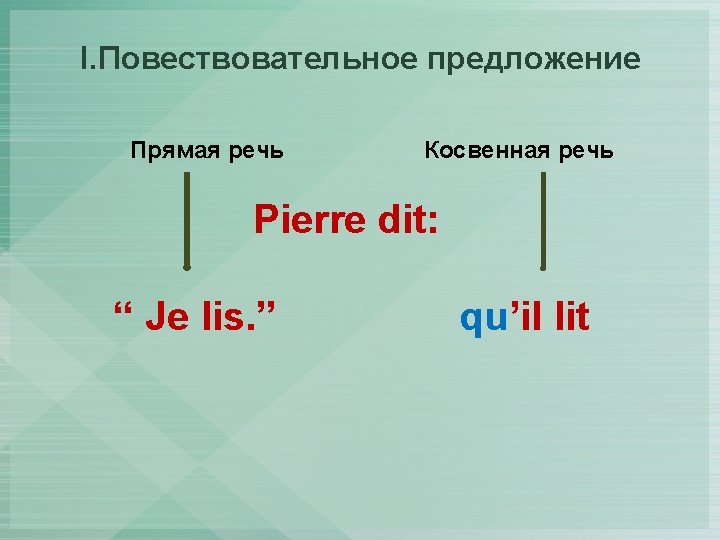 I.Повествовательное предложение

Прямая речь

Косвенная речь

Pierre dit:

“ Je lis.”

qu’il lit